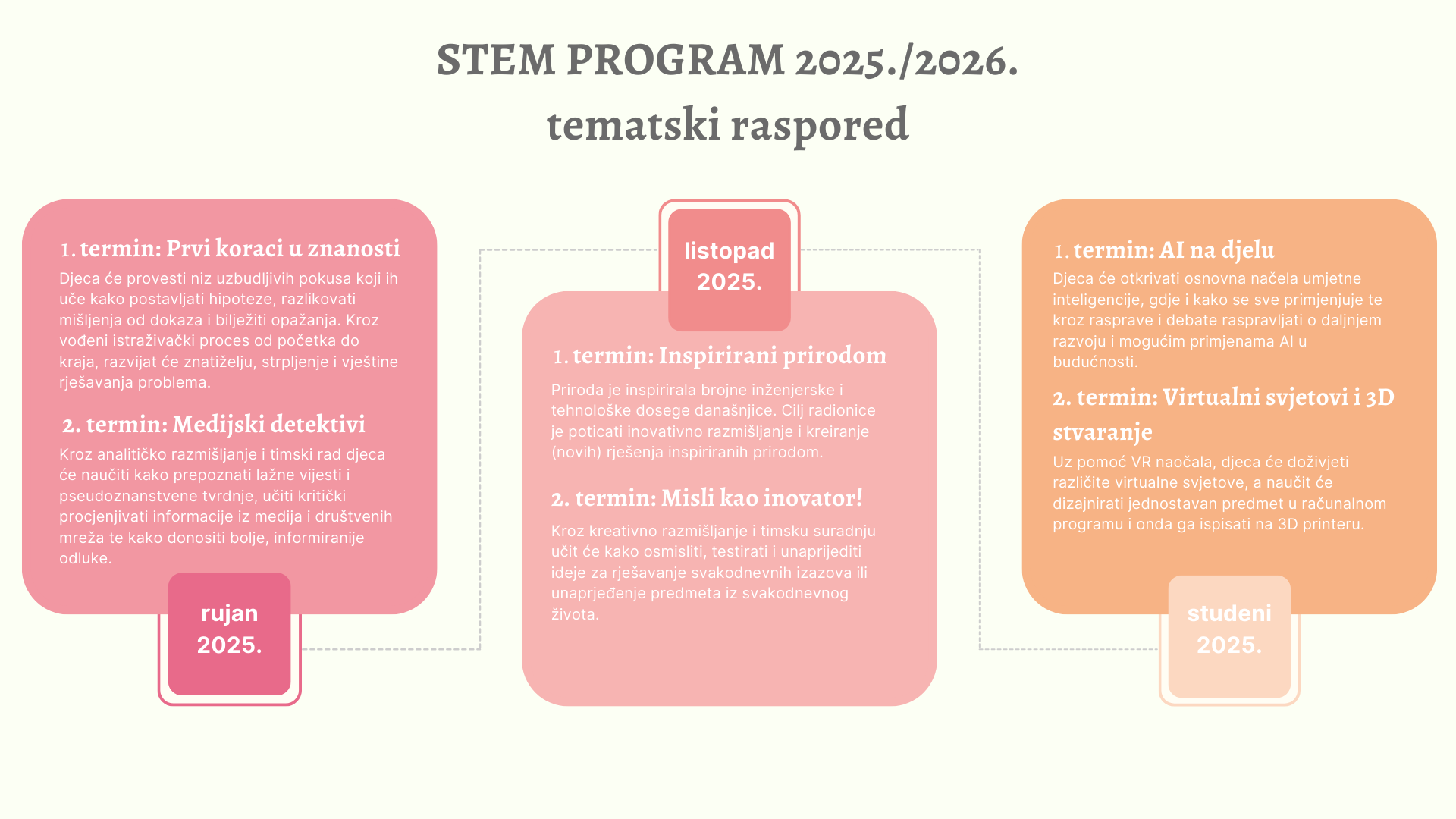 STEM PROGRAM 2025./2026.
tematski raspored

1. termin: Prvi koraci u znanosti
Djeca će provesti niz uzbudljivih pokusa koji ih uče kako postavljati hipoteze, razlikovati mišljenja od dokaza i bilježiti opažanja. Kroz vođeni istraživački proces od početka do kraja, razvijat će znatiželju, strpljenje i vještine rješavanja problema.

2. termin: Medijski detektivi
Kroz analitičko razmišljanje i timski rad djeca će naučiti kako prepoznati lažne vijesti i pseudoznanstvene tvrdnje, učiti kritički procjenjivati informacije iz medija i društvenih mreža te kako donositi bolje, informiranije odluke.

rujan 2025.

listopad 2025.

1. termin: Inspirirani prirodom
Priroda je inspirirala brojne inženjerske i tehnološke dosege današnjice. Cilj radionice je poticati inovativno razmišljanje i kreiranje (novih) rješenja inspiriranih prirodom.

2. termin: Misli kao inovator!
Kroz kreativno razmišljanje i timsku suradnju učit će kako osmisliti, testirati i unaprijediti ideje za rješavanje svakodnevnih izazova ili unaprjeđenje predmeta iz svakodnevnog života.

1. termin: AI na djelu
Djeca će otkrivati osnovna načela umjetne inteligencije, gdje i kako se sve primjenjuje te kroz rasprave i debate raspravljati o daljnjem razvoju i mogućim primjenama AI u budućnosti.

2. termin: Virtualni svjetovi i 3D stvaranje
Uz pomoć VR naočala, djeca će doživjeti različite virtualne svjetove, a naučit će dizajnirati jednostavan predmet u računalnom programu i onda ga ispisati na 3D printeru.

studeni 2025.